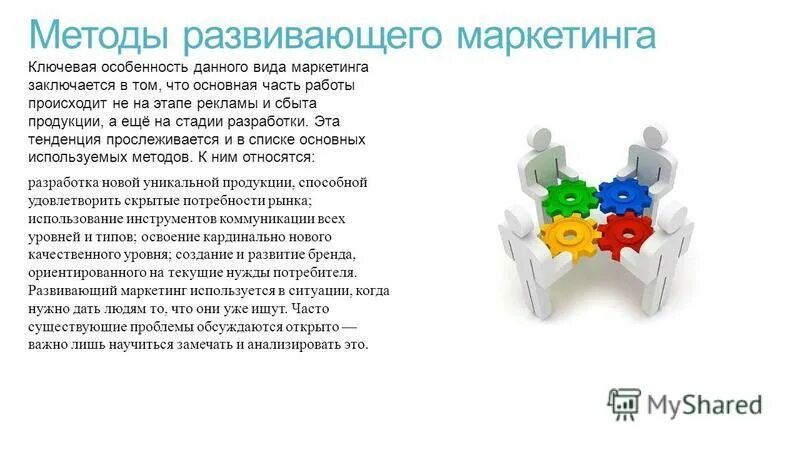 Методы развивающего маркетинга

Ключевая особенность данного вида маркетинга заключается в том, что основная часть работы происходит не на этапе рекламы и сбыта продукции, а ещё на стадии разработки. Эта тенденция прослеживается и в списке основных используемых методов. К ним относятся:

разработка новой уникальной продукции, способной удовлетворить скрытые потребности рынка; использование инструментов коммуникации всех уровней и типов; освоение кардинально нового качественного уровня; создание и развитие бренда, ориентированного на текущие нужды потребителя. Развивающий маркетинг используется в ситуации, когда нужно дать людям то, что они уже ищут. Часто существующие проблемы обсуждаются открыто — важно лишь научиться замечать и анализировать это.

MyShared